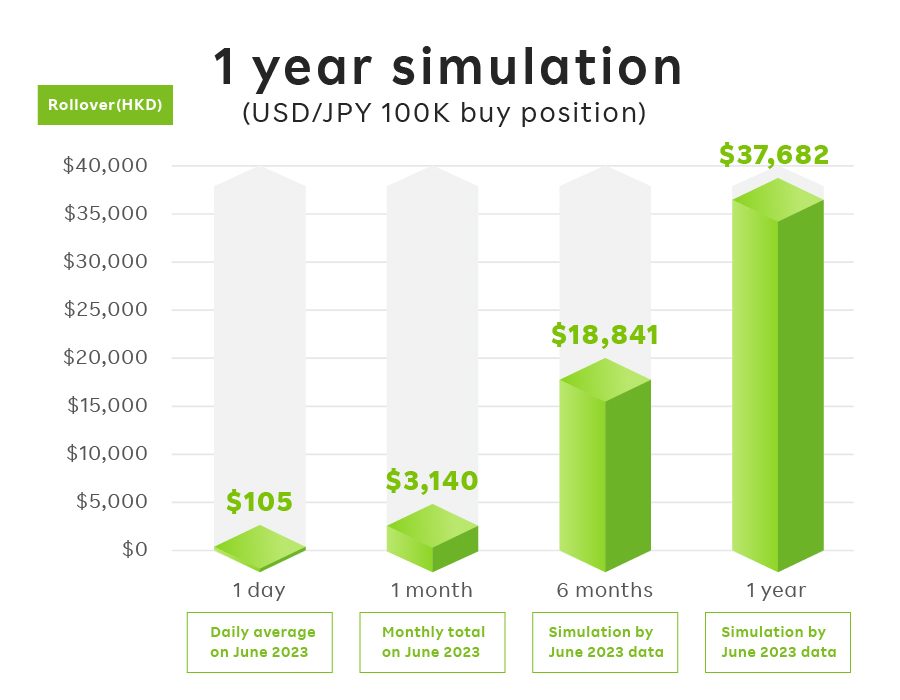 1 year simulation

(USD/JPY 100K buy position)

Rollover(HKD)

$40,000
$35,000
$30,000
$25,000
$20,000
$15,000
$10,000
$5,000
$0

$105
$3,140
$18,841
$37,682

1 day
1 month
6 months
1 year

Daily average on June 2023

Monthly total on June 2023

Simulation by June 2023 data

Simulation by June 2023 data